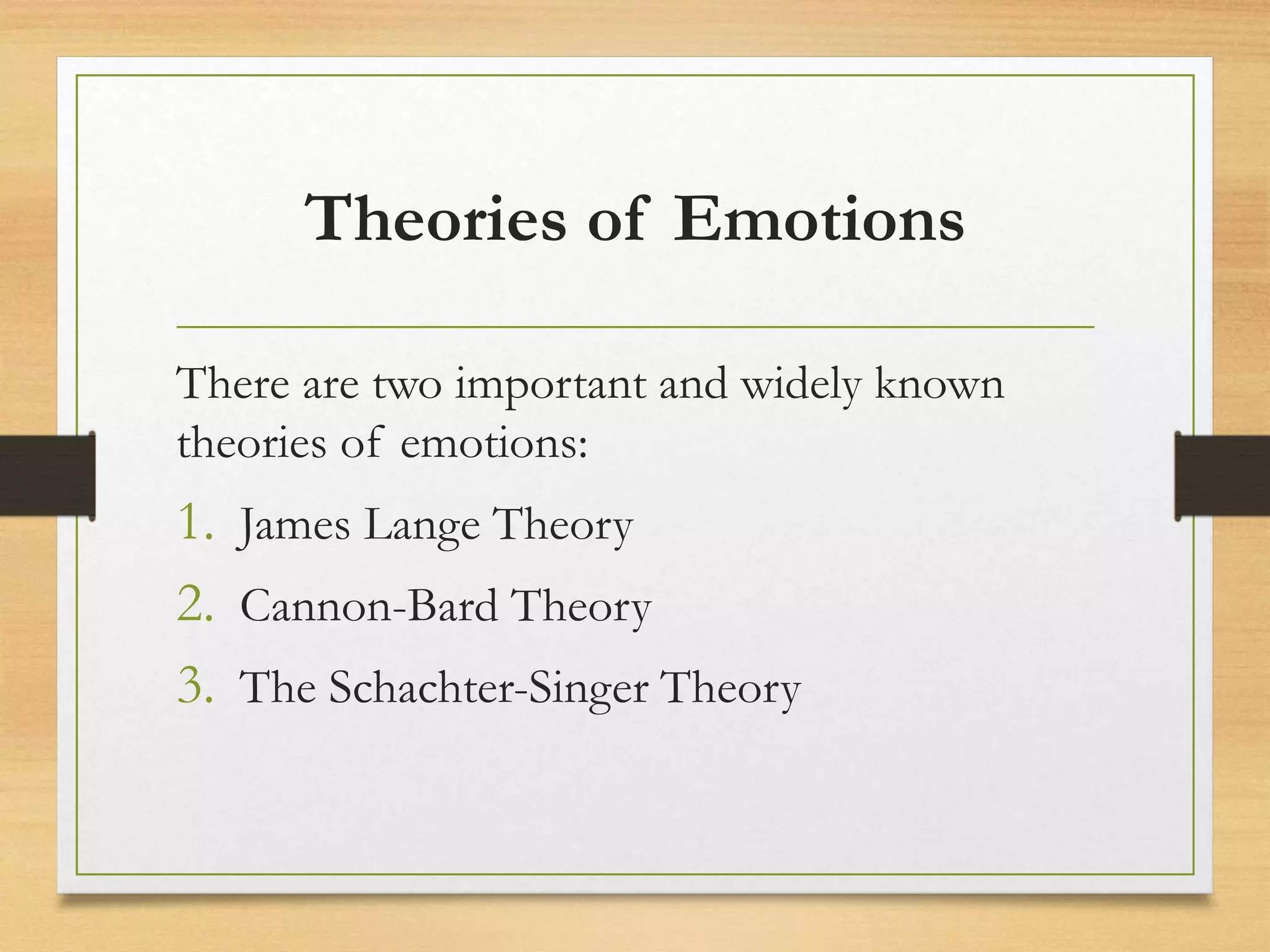 Theories of Emotions

There are two important and widely known theories of emotions:

1. James Lange Theory
2. Cannon-Bard Theory
3. The Schachter-Singer Theory